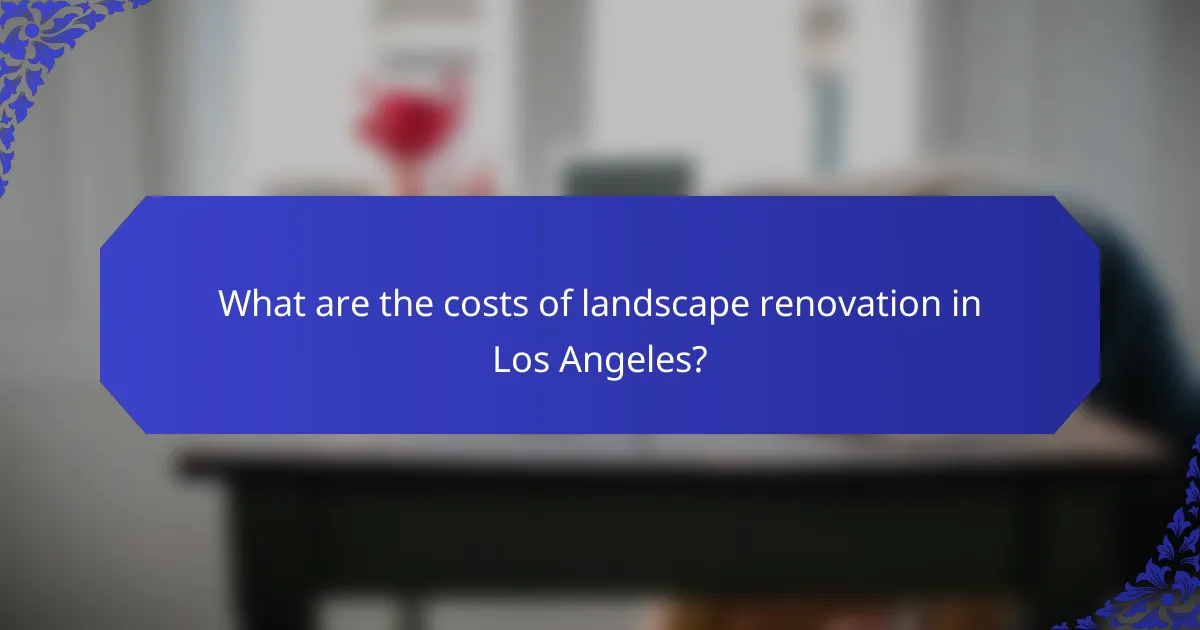 What are the costs of landscape renovation in Los Angeles?